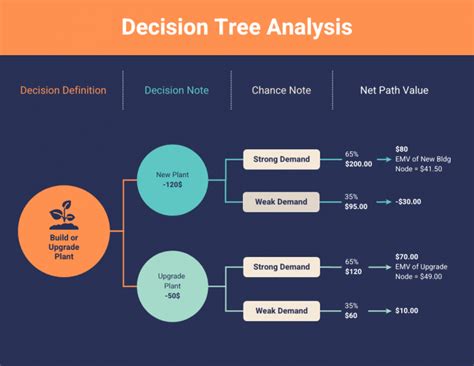 Decision Tree Analysis

Decision Definition

Decision Note

Chance Note

Net Path Value

Build or Upgrade Plant

New Plant
-120$

Strong Demand

65%
$200.00

$80
EMV of New Bldg
Node = $41.50

Weak Demand

35%
$95.00

-$30.00

Upgrade Plant
-50$

Strong Demand

65%
$120

$70.00
EMV of Upgrade
Node = $49.00

Weak Demand

35%
$60

$10.00